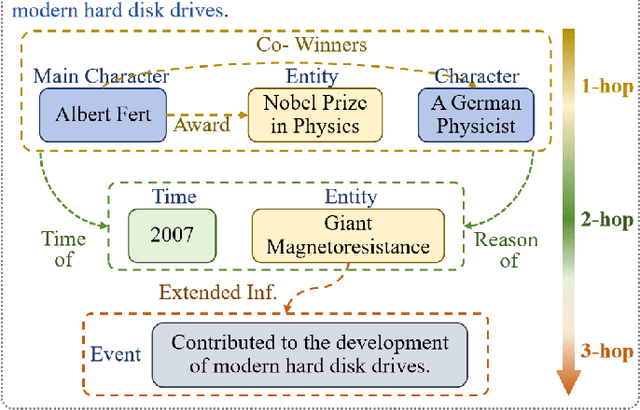 modern hard disk drives.

Co- Winners

Main Character
Albert Fert

Award

Entity
Nobel Prize in Physics

Character
A German Physicist

1-hop

Time of

Time
2007

Entity
Giant Magnetoresistance

Reason of

2-hop

Extended Inf.

Event
Contributed to the development of modern hard disk drives.

3-hop